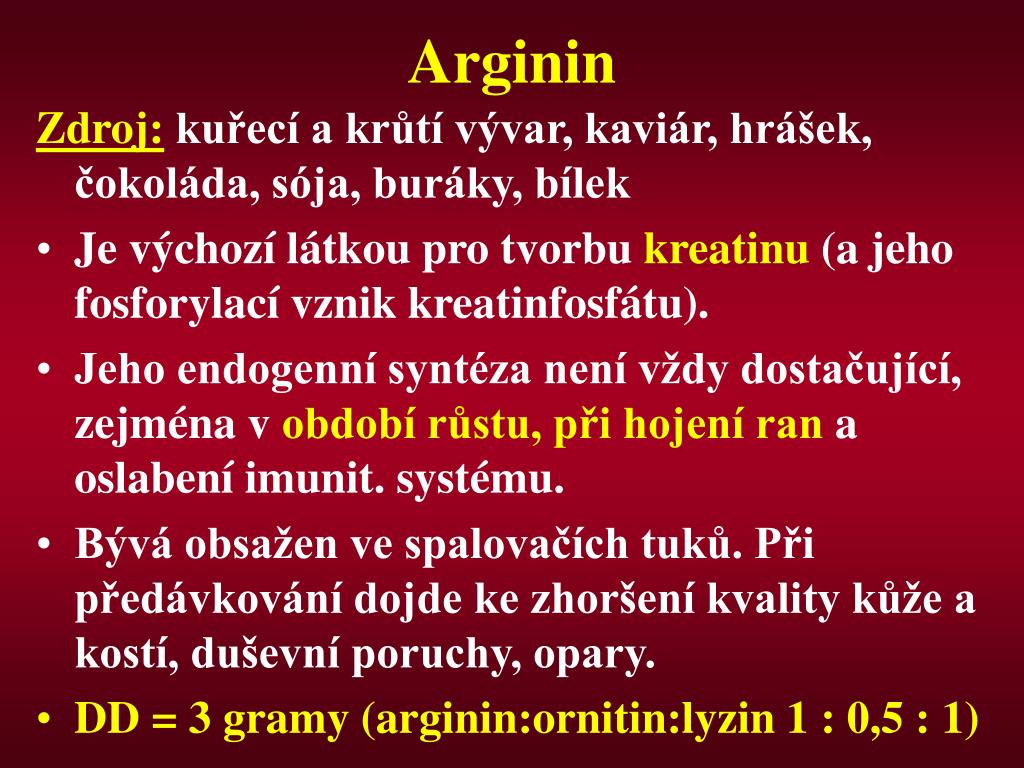 Arginin

Zdroj: kuřecí a krůtí vývar, kaviár, hrášek, čokoláda, sója, buráky, bílek

• Je výchozí látkou pro tvorbu kreatinu (a jeho fosforylací vznik kreatinfosfátu).

• Jeho endogenní syntéza není vždy dostačující, zejména v období růstu, při hojení ran a oslabení imunit. systému.

• Bývá obsažen ve spalovačích tuků. Při předávkování dojde ke zhoršení kvality kůže a kostí, duševní poruchy, opary.

• DD = 3 gramy (arginin:ornitin:lyzin 1 : 0,5 : 1)